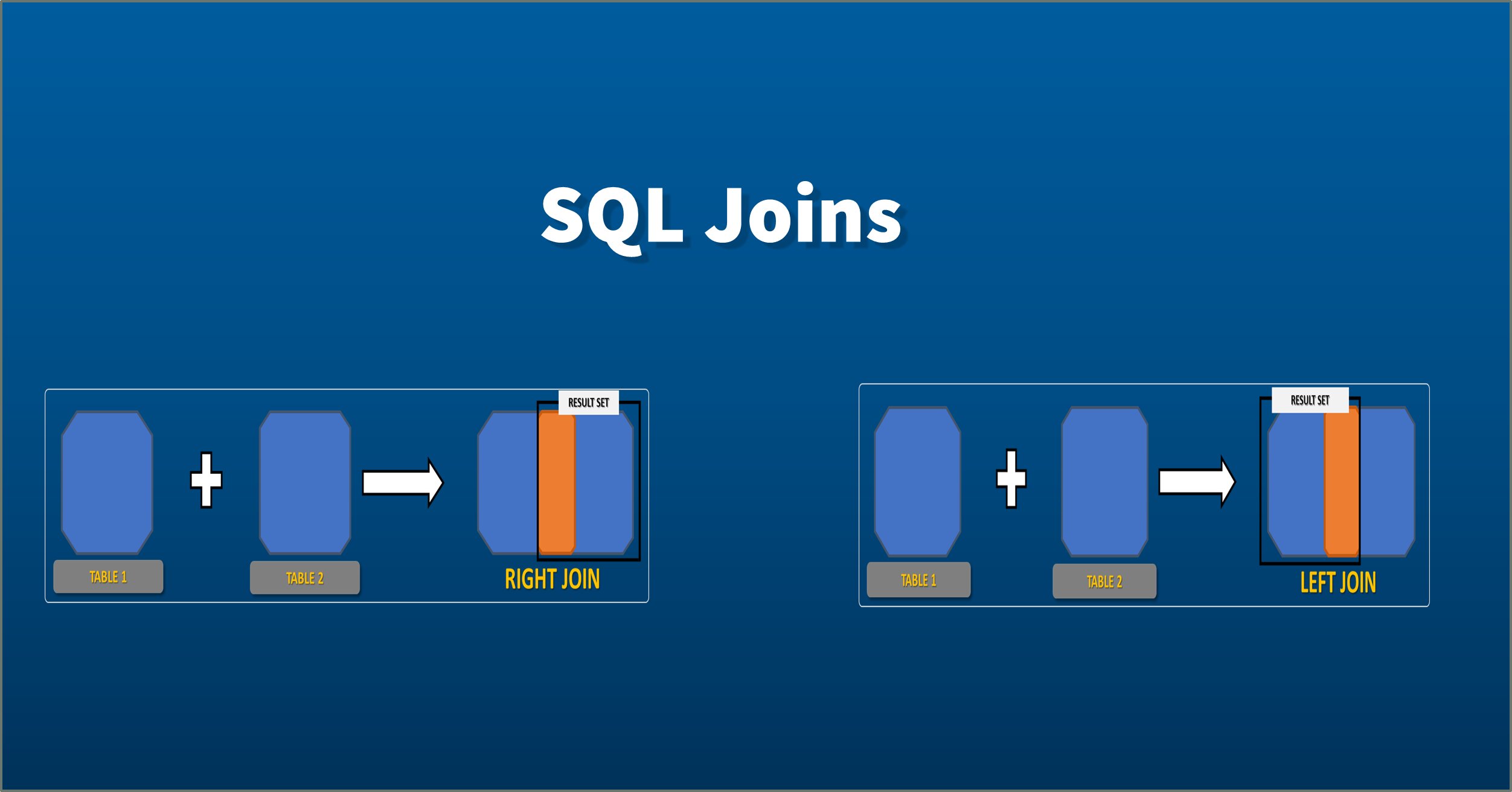 SQL Joins

RESULT SET

TABLE 1

TABLE 2

RIGHT JOIN

RESULT SET

TABLE 1

TABLE 2

LEFT JOIN